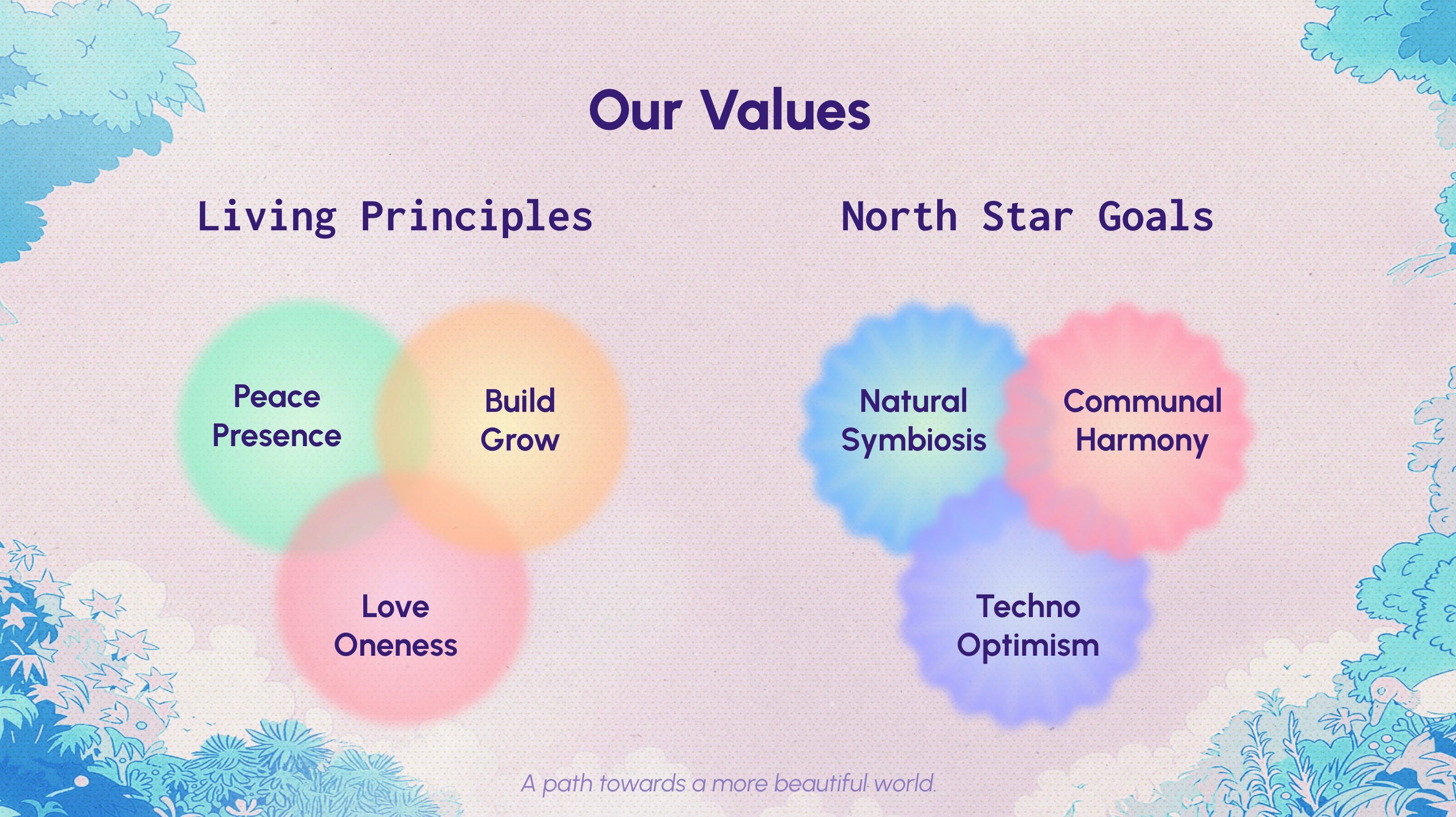 Our Values

Living Principles

Peace
Presence

Build
Grow

Love
Oneness

North Star Goals

Natural
Symbiosis

Communal
Harmony

Techno
Optimism

A path towards a more beautiful world.